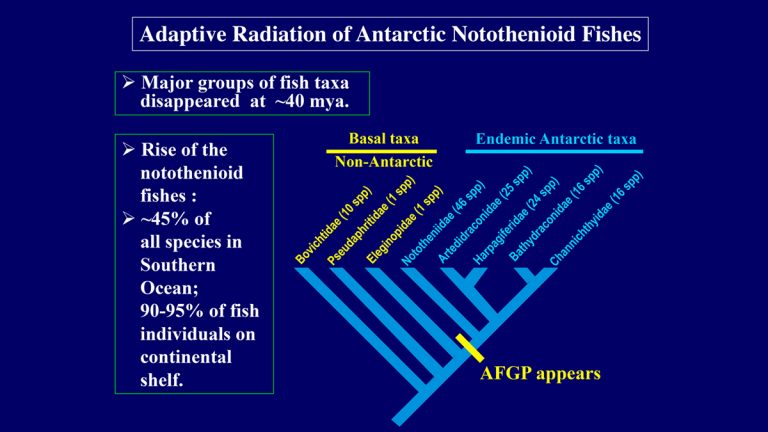 Adaptive Radiation of Antarctic Notothenioid Fishes

➢ Major groups of fish taxa disappeared at ~40 mya.

➢ Rise of the notothenioid fishes :
➢ ~45% of all species in Southern Ocean; 90-95% of fish individuals on continental shelf.

Basal taxa
Non-Antarctic

Endemic Antarctic taxa

Bovichtidae (10 spp)
Pseudaphritidae (1 spp)
Eleginopidae (1 spp)
Nototheniidae (46 spp)
Artedidraconidae (25 spp)
Harpagiferidae (24 spp)
Bathydraconidae (16 spp)
Channichthyidae (16 spp)

AFGP appears